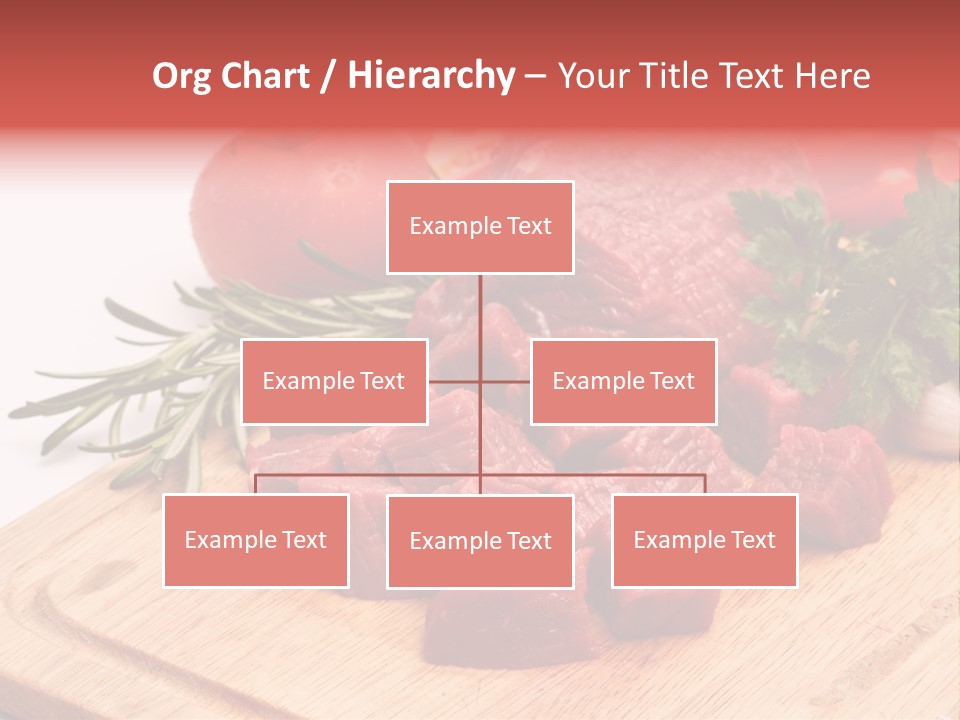 Org Chart / Hierarchy – Your Title Text Here

Example Text

Example Text

Example Text

Example Text

Example Text

Example Text